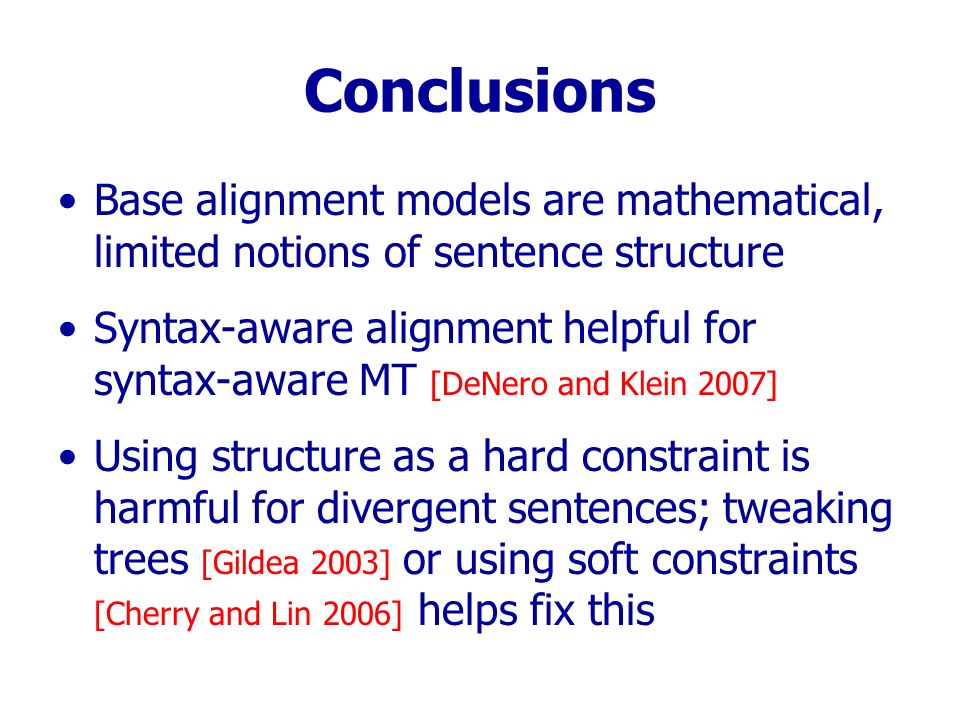 Conclusions

• Base alignment models are mathematical, limited notions of sentence structure

• Syntax-aware alignment helpful for syntax-aware MT [DeNero and Klein 2007]

• Using structure as a hard constraint is harmful for divergent sentences; tweaking trees [Gildea 2003] or using soft constraints [Cherry and Lin 2006] helps fix this